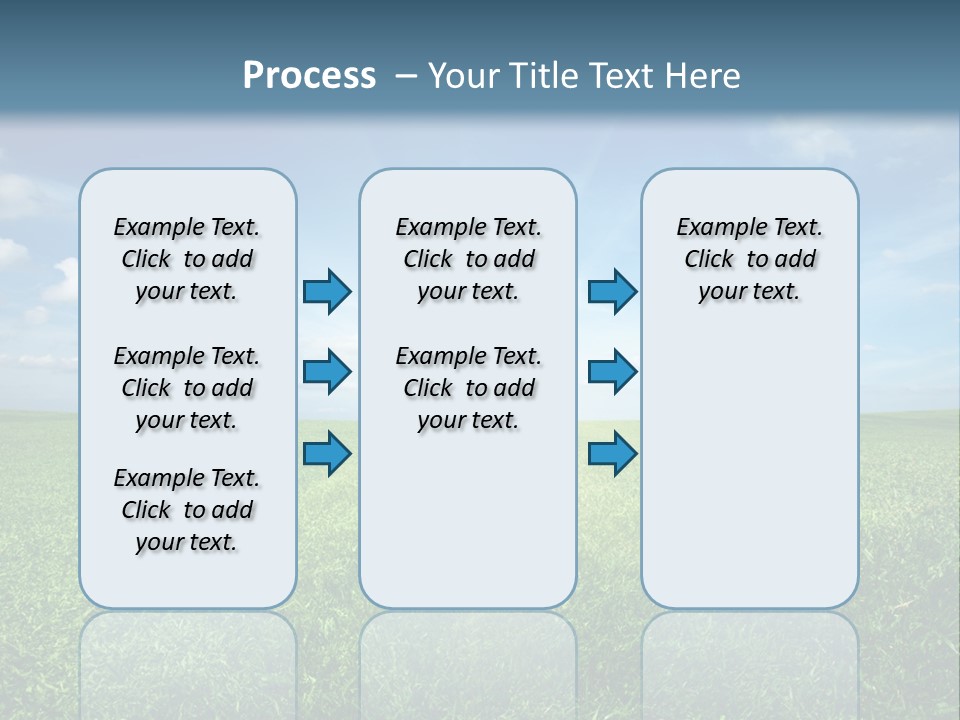 Process – Your Title Text Here

Example Text. Click to add your text.

Example Text. Click to add your text.

Example Text. Click to add your text.

Example Text. Click to add your text.

Example Text. Click to add your text.

Example Text. Click to add your text.